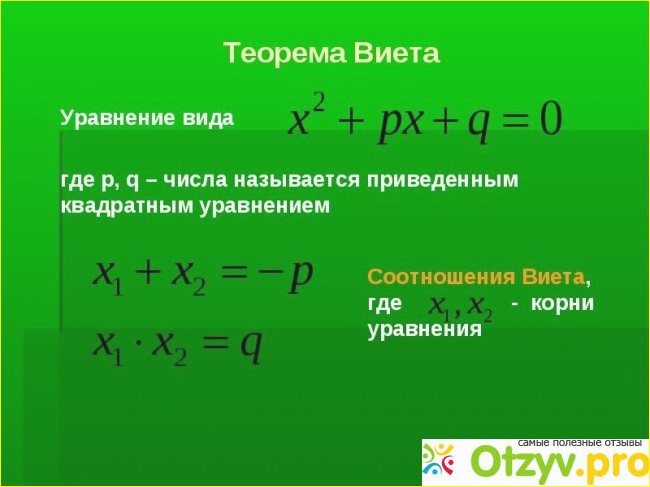 Теорема Виета

Уравнение вида $x^2 + px + q = 0$

где p, q – числа называется приведенным квадратным уравнением

$x_1 + x_2 = -p$

$x_1 \cdot x_2 = q$

Соотношения Виета, где $x_1, x_2$ - корни уравнения

самые полезные отзывы
Otzyv.pro